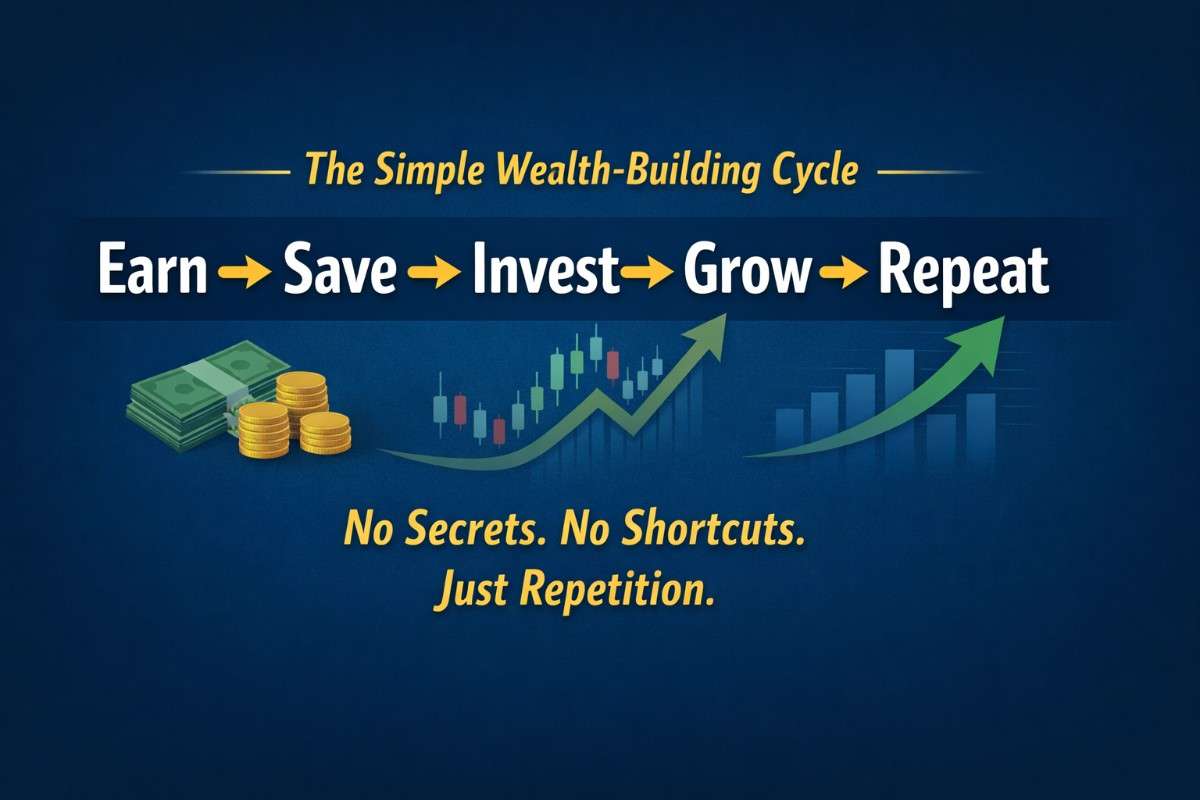 The Simple Wealth-Building Cycle

Earn → Save → Invest → Grow → Repeat

No Secrets. No Shortcuts.
Just Repetition.